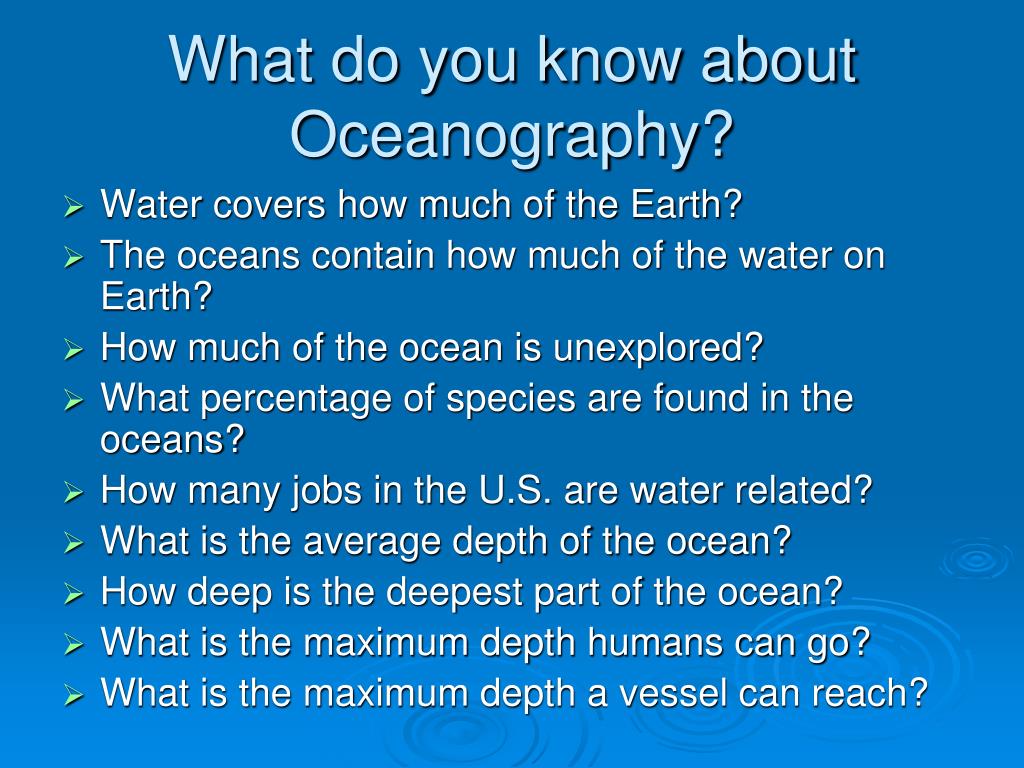 What do you know about Oceanography?

➢ Water covers how much of the Earth?
➢ The oceans contain how much of the water on Earth?
➢ How much of the ocean is unexplored?
➢ What percentage of species are found in the oceans?
➢ How many jobs in the U.S. are water related?
➢ What is the average depth of the ocean?
➢ How deep is the deepest part of the ocean?
➢ What is the maximum depth humans can go?
➢ What is the maximum depth a vessel can reach?